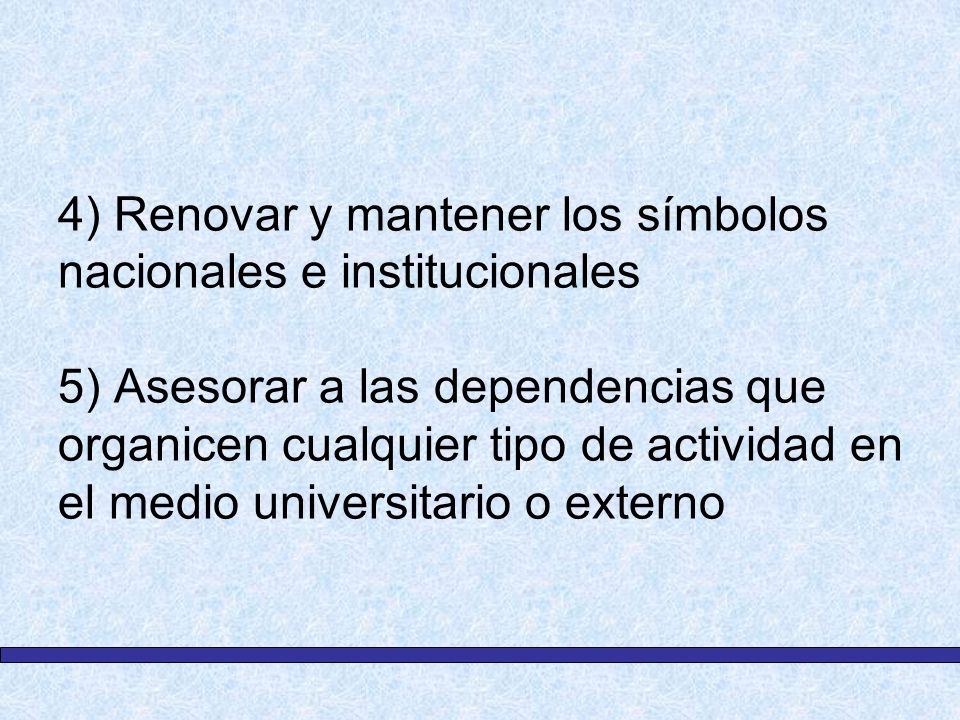 4) Renovar y mantener los símbolos nacionales e institucionales

5) Asesorar a las dependencias que organicen cualquier tipo de actividad en el medio universitario o externo